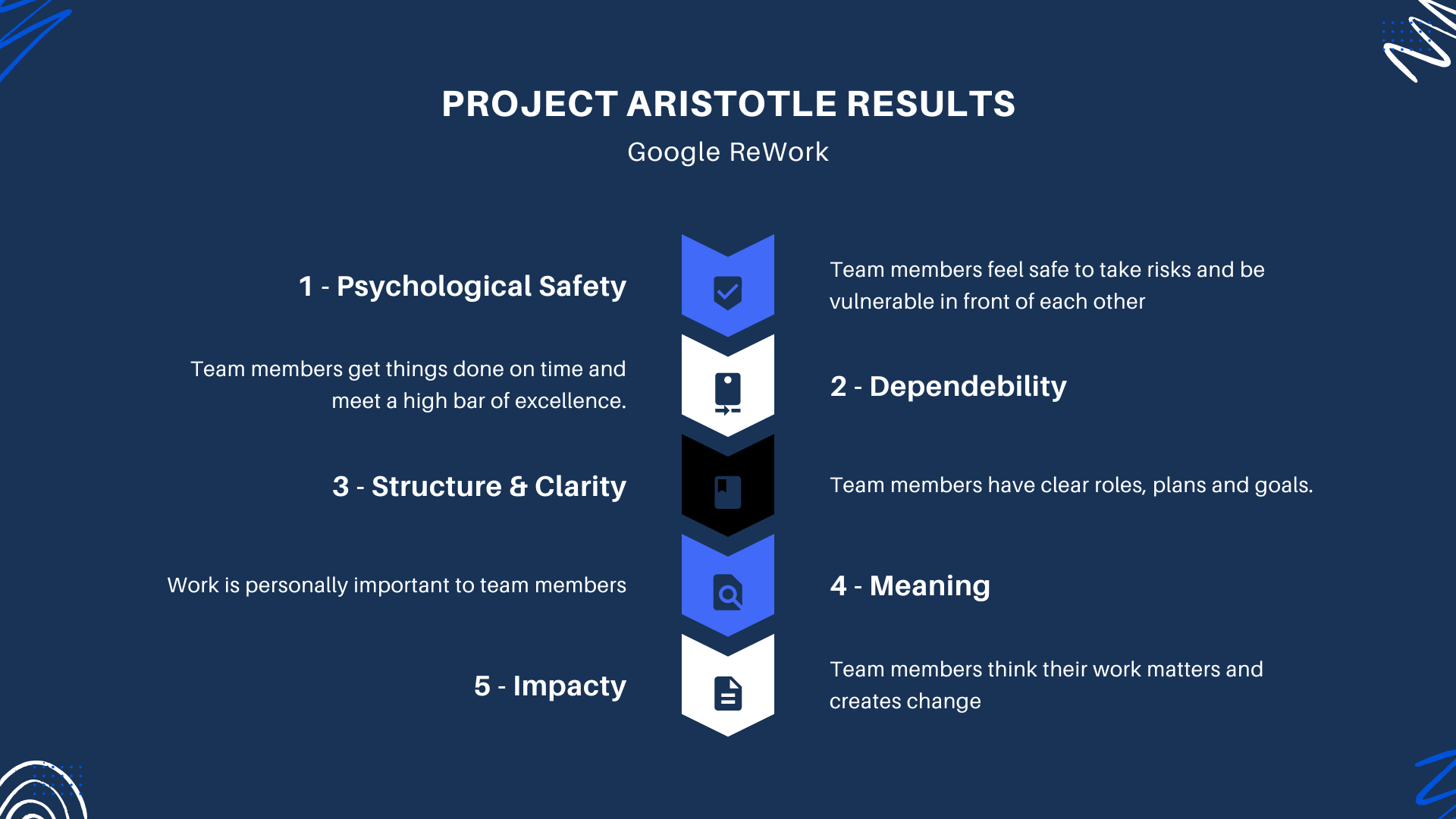 PROJECT ARISTOTLE RESULTS

Google ReWork

1 - Psychological Safety

Team members feel safe to take risks and be vulnerable in front of each other

Team members get things done on time and meet a high bar of excellence.

2 - Dependebility

3 - Structure & Clarity

Team members have clear roles, plans and goals.

Work is personally important to team members

4 - Meaning

5 - Impacty

Team members think their work matters and creates change